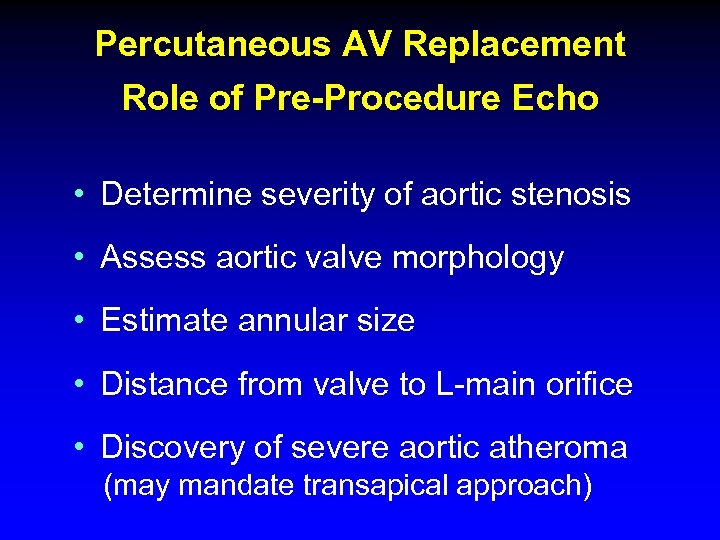 Percutaneous AV Replacement
Role of Pre-Procedure Echo

• Determine severity of aortic stenosis
• Assess aortic valve morphology
• Estimate annular size
• Distance from valve to L-main orifice
• Discovery of severe aortic atheroma (may mandate transapical approach)